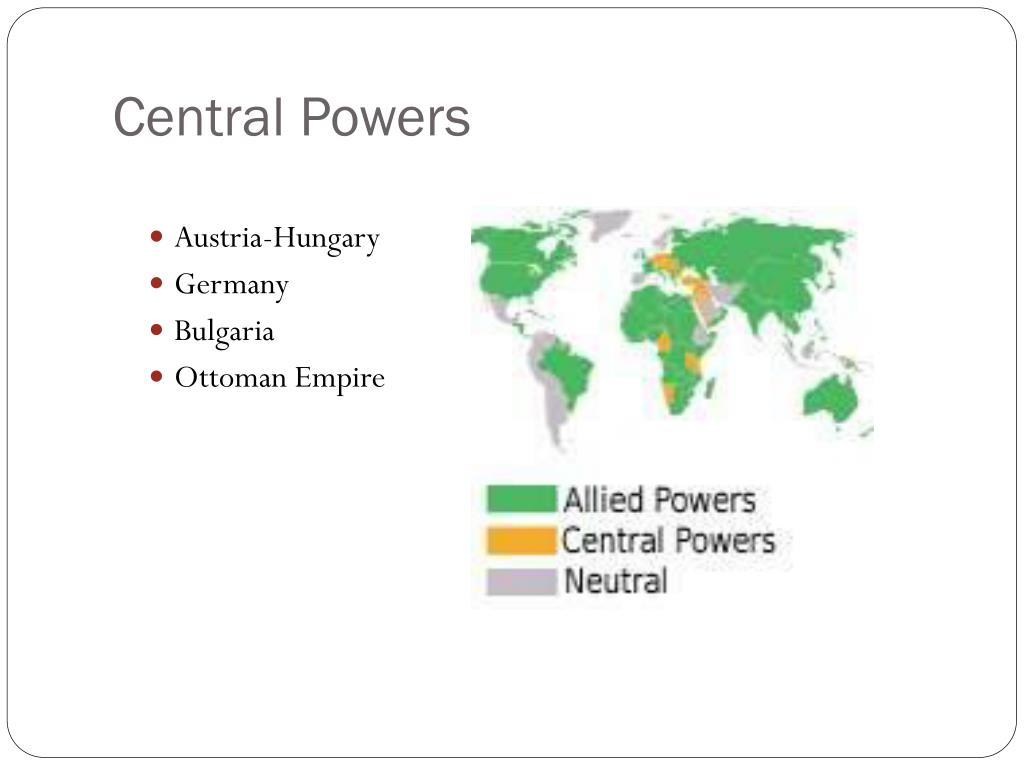 Central Powers

- Austria-Hungary
- Germany
- Bulgaria
- Ottoman Empire

Allied Powers
Central Powers
Neutral